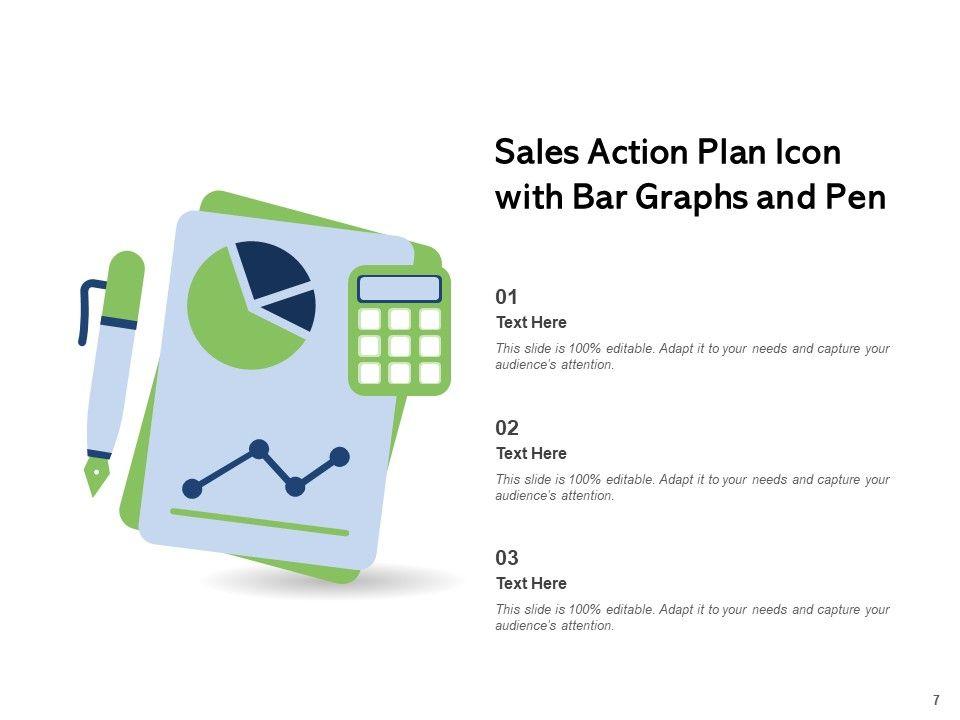 Sales Action Plan Icon with Bar Graphs and Pen

01

Text Here

This slide is 100% editable. Adapt it to your needs and capture your audience's attention.

02

Text Here

This slide is 100% editable. Adapt it to your needs and capture your audience's attention.

03

Text Here

This slide is 100% editable. Adapt it to your needs and capture your audience's attention.

7